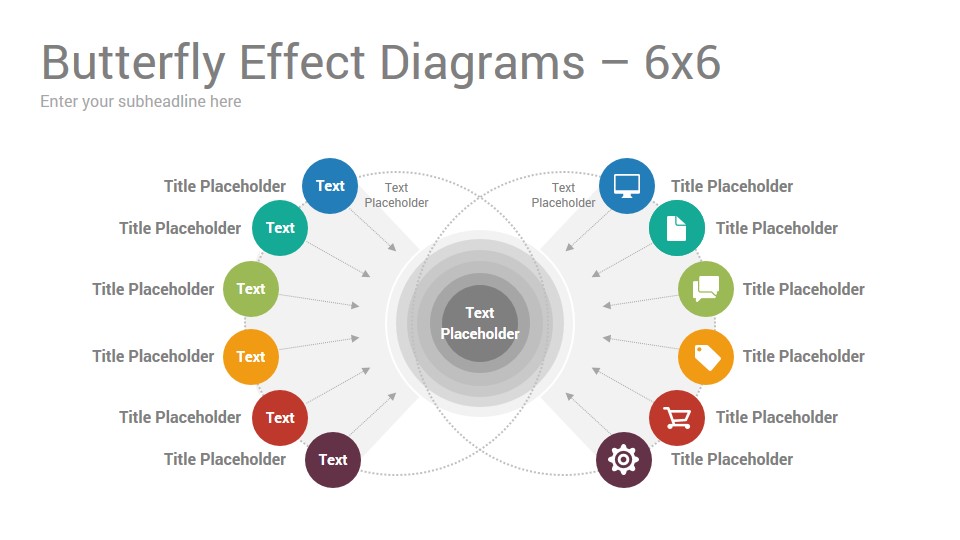 Butterfly Effect Diagrams – 6x6
Enter your subheadline here

Title Placeholder
Text
Title Placeholder
Text
Title Placeholder
Text
Title Placeholder
Text
Title Placeholder
Text
Title Placeholder
Text

Text Placeholder

Text Placeholder

Text Placeholder

Title Placeholder
Title Placeholder
Title Placeholder
Title Placeholder
Title Placeholder
Title Placeholder